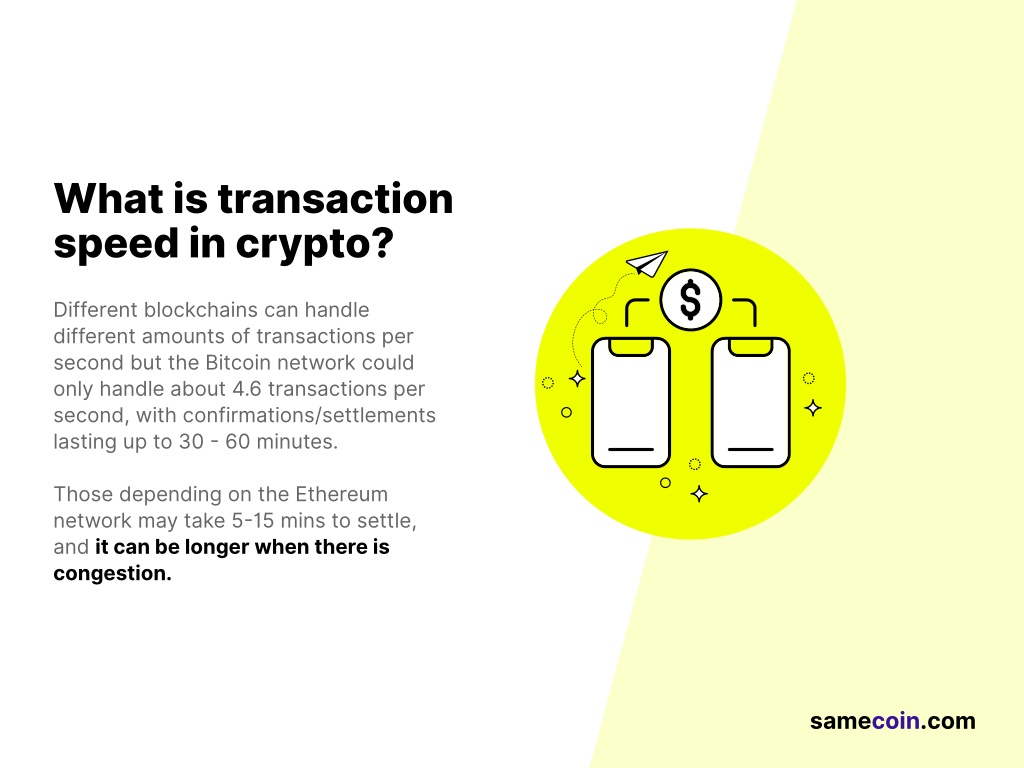 What is transaction speed in crypto?

Different blockchains can handle different amounts of transactions per second but the Bitcoin network could only handle about 4.6 transactions per second, with confirmations/settlements lasting up to 30 - 60 minutes.

Those depending on the Ethereum network may take 5-15 mins to settle, and it can be longer when there is congestion.

$

samecoin.com